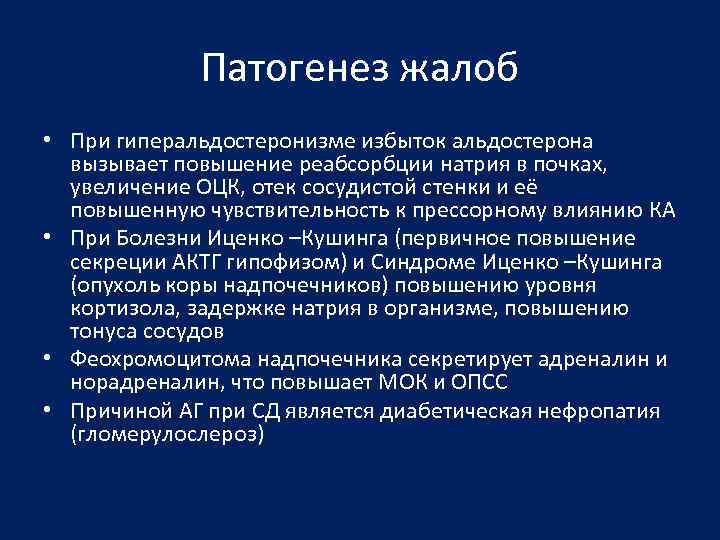 Патогенез жалоб

• При гиперальдостеронизме избыток альдостерона вызывает повышение реабсорбции натрия в почках, увеличение ОЦК, отек сосудистой стенки и её повышенную чувствительность к прессорному влиянию КА
• При Болезни Иценко –Кушинга (первичное повышение секреции АКТГ гипофизом) и Синдроме Иценко –Кушинга (опухоль коры надпочечников) повышению уровня кортизола, задержке натрия в организме, повышению тонуса сосудов
• Феохромоцитома надпочечника секретирует адреналин и норадреналин, что повышает МОК и ОПСС
• Причиной АГ при СД является диабетическая нефропатия (гломерулосклероз)